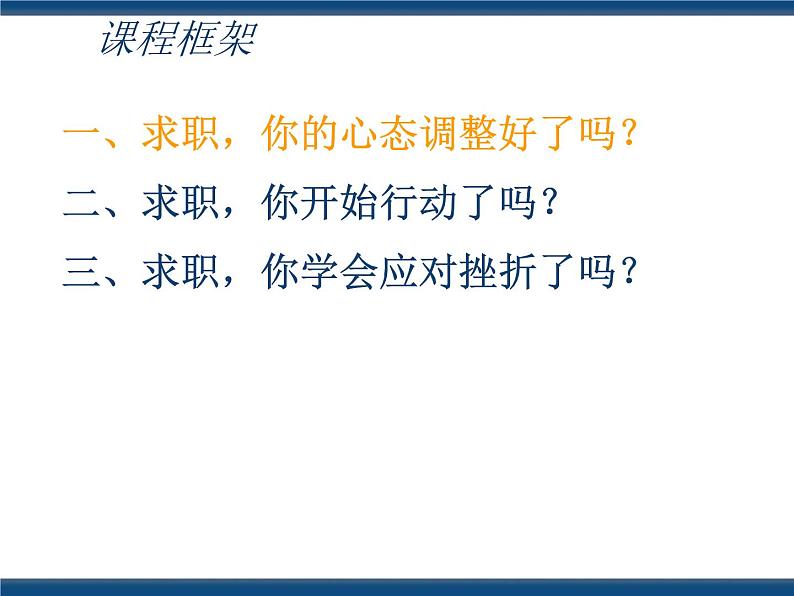 课程框架

一、求职，你的心态调整好了吗？

二、求职，你开始行动了吗？

三、求职，你学会应对挫折了吗？